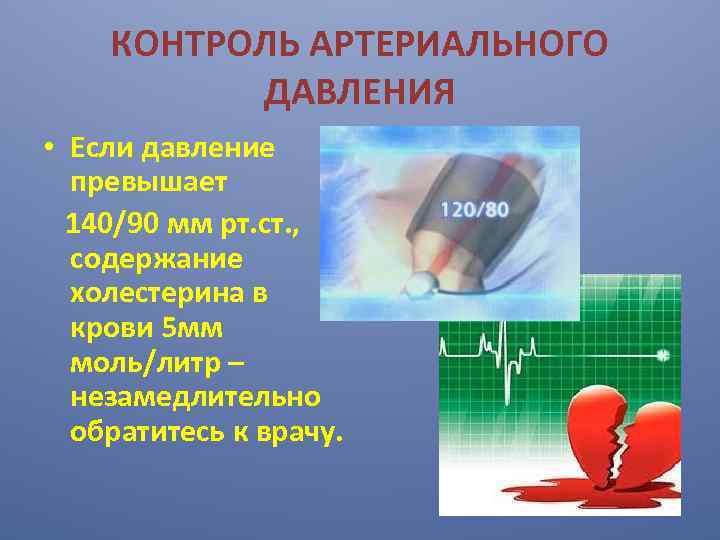 КОНТРОЛЬ АРТЕРИАЛЬНОГО ДАВЛЕНИЯ

• Если давление превышает 140/90 мм рт.ст., содержание холестерина в крови 5мм моль/литр – незамедлительно обратитесь к врачу.

120/80